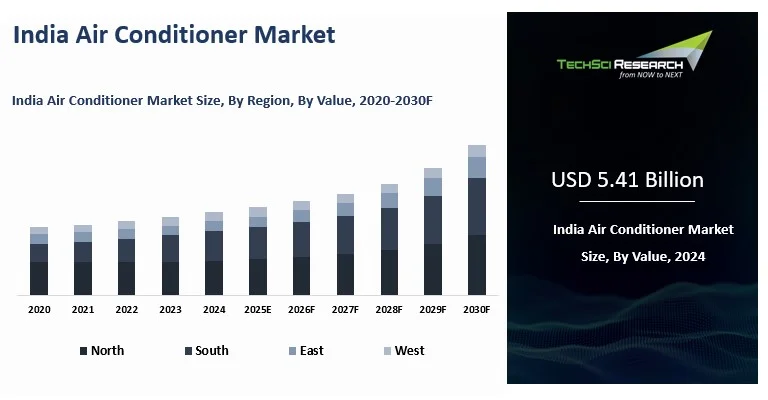 India Air Conditioner Market

India Air Conditioner Market Size, By Region, By Value, 2020-2030F

2020 2021 2022 2023 2024 2025E 2026F 2027F 2028F 2029F 2030F

North South East West

TECHSCI RESEARCH
from NOW to NEXT

USD 5.41 Billion

India Air Conditioner Market Size, By Value, 2024